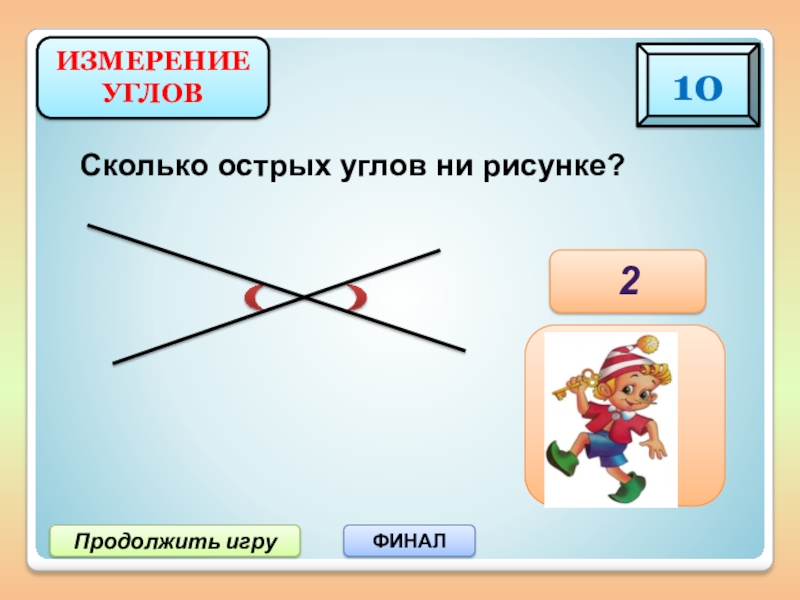 ИЗМЕРЕНИЕ УГЛОВ

10

Сколько острых углов ни рисунке?

2

Продолжить игру

ФИНАЛ